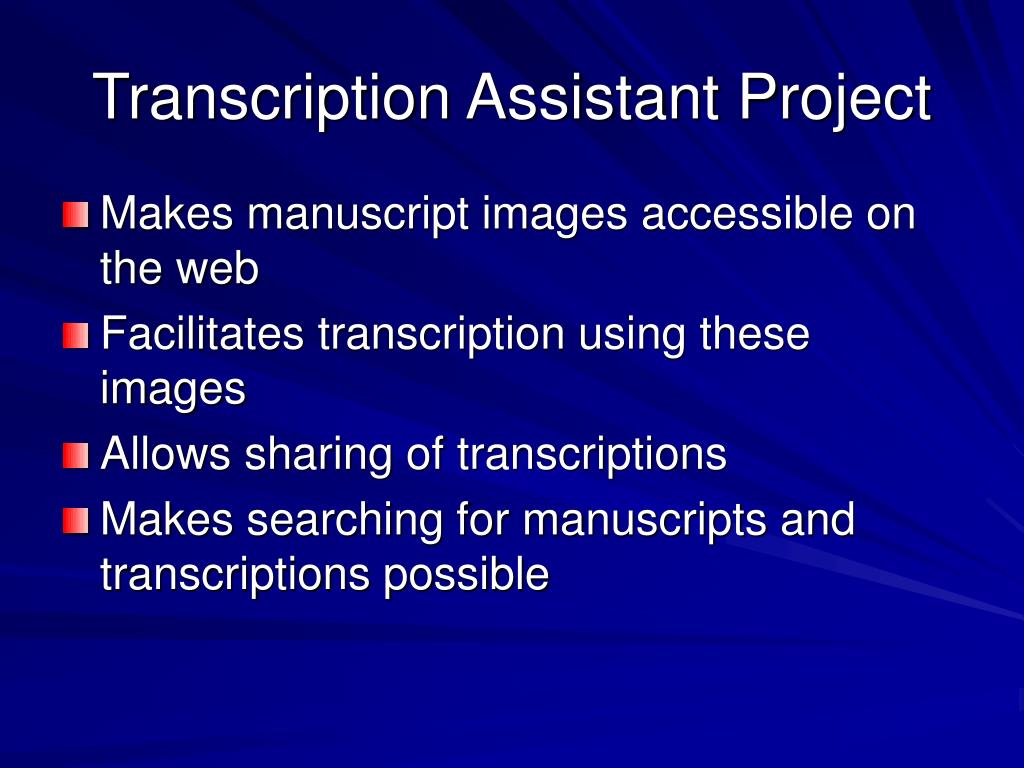 Transcription Assistant Project

Makes manuscript images accessible on the web

Facilitates transcription using these images

Allows sharing of transcriptions

Makes searching for manuscripts and transcriptions possible